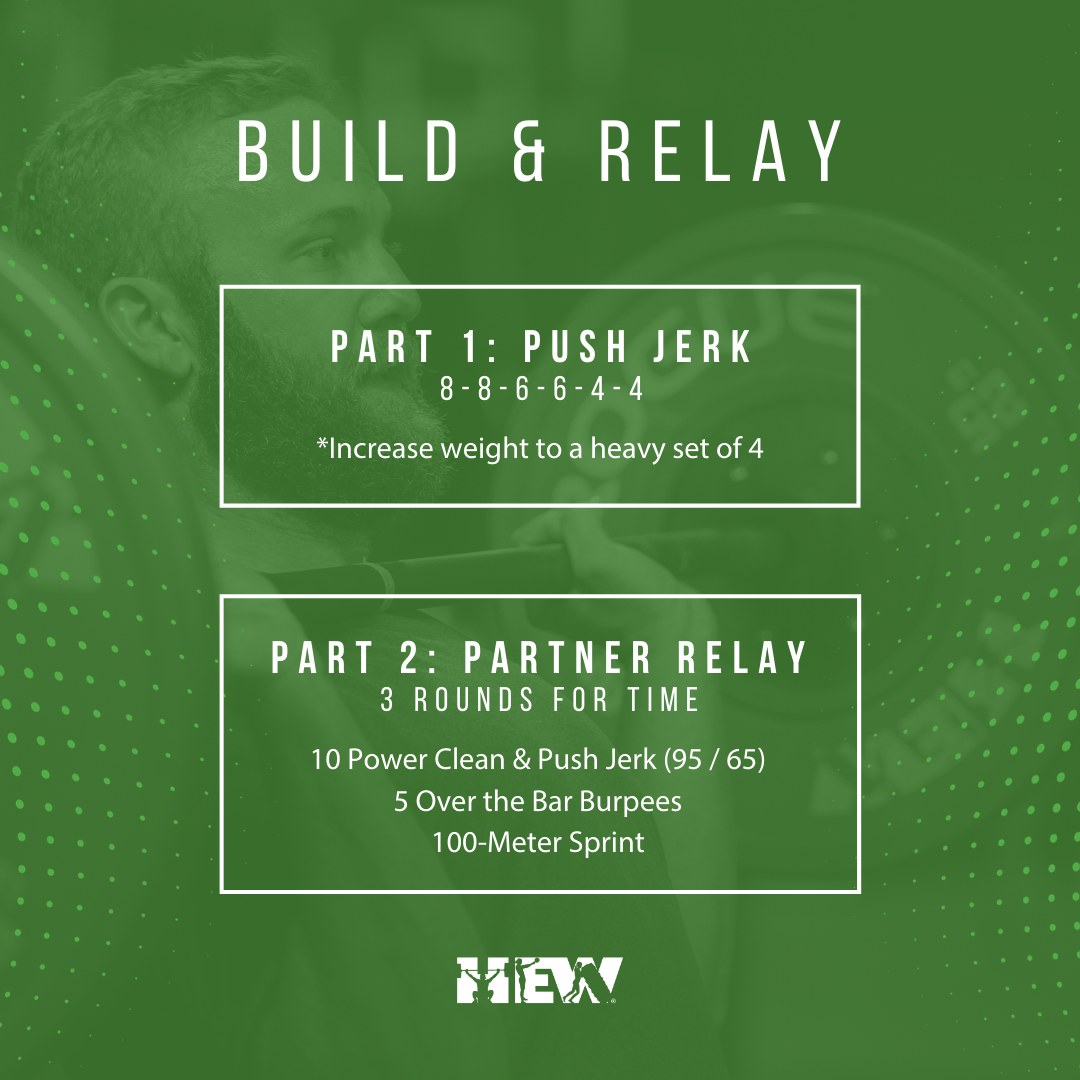 BUILD & RELAY

PART 1: PUSH JERK
8-8-6-6-4-4

*Increase weight to a heavy set of 4

PART 2: PARTNER RELAY
3 ROUNDS FOR TIME

10 Power Clean & Push Jerk (95 / 65)
5 Over the Bar Burpees
100-Meter Sprint

HEW